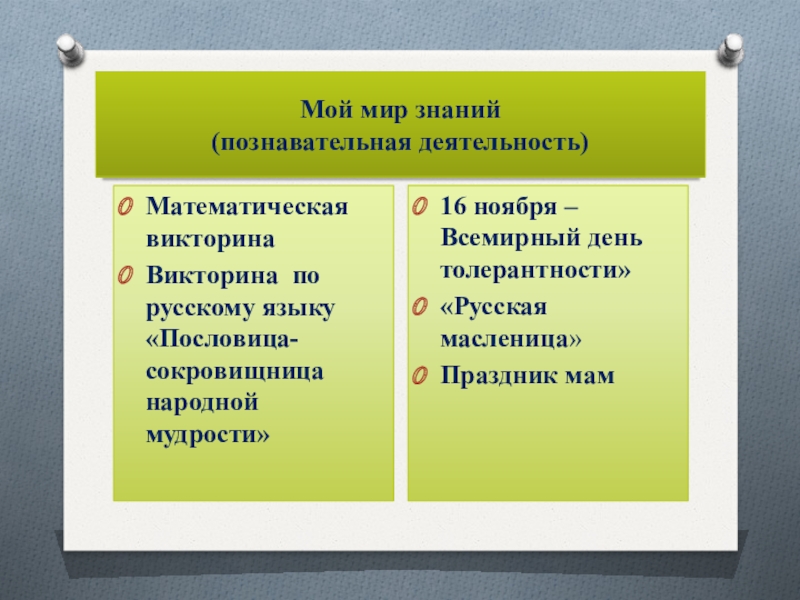 Мой мир знаний
(познавательная деятельность)

Математическая викторина

Викторина по русскому языку «Пословица-сокровищница народной мудрости»

16 ноября – Всемирный день толерантности»

«Русская масленица»

Праздник мам